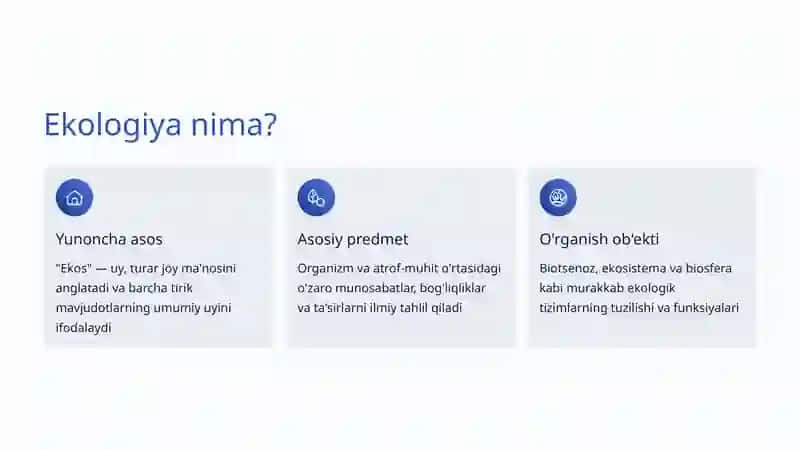 Ekologiya nima?

Yunoncha asos

"Ekos" — uy, turar joy ma'nosini anglatadi va barcha tirik mavjudotlarning umumiy uyini ifodalaydi

Asosiy predmet

Organizm va atrof-muhit o'rtasidagi o'zaro munosabatlar, bog'liqliklar va ta'sirlarni ilmiy tahlil qiladi

O'rganish ob'ekti

Biotsenoz, ekosistema va biosfera kabi murakkab ekologik tizimlarning tuzilishi va funksiyalari